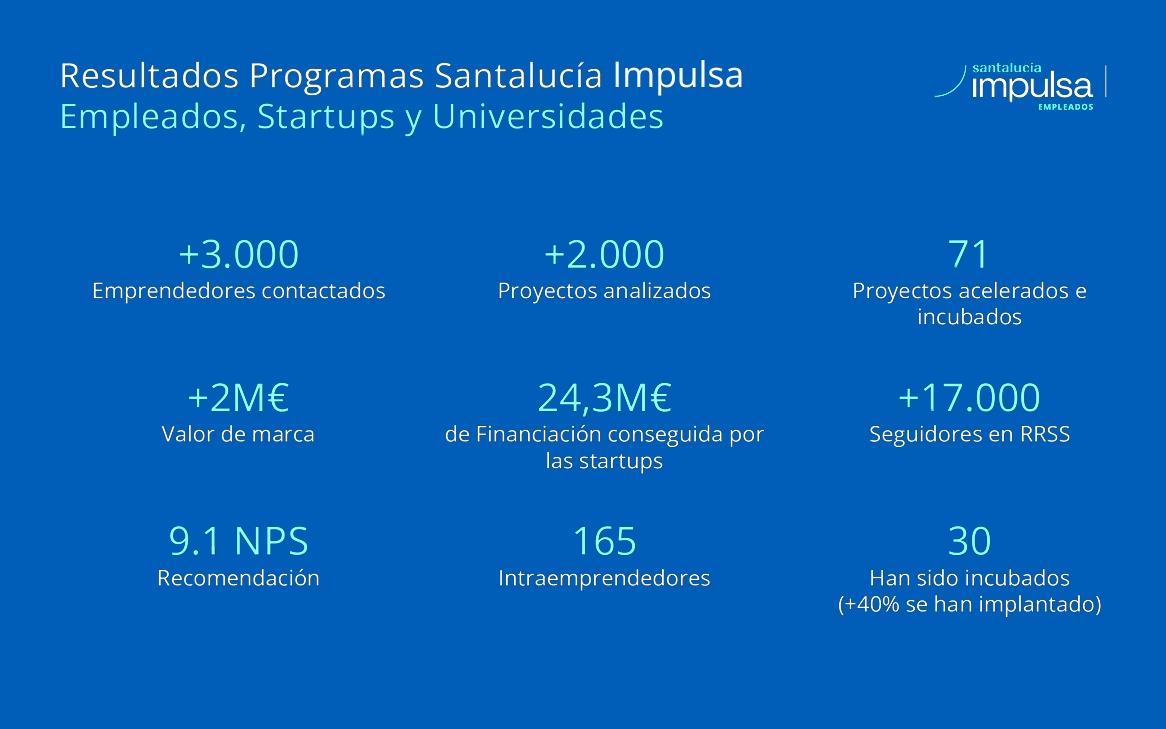 Resultados Programas Santalucía Impulsa
Empleados, Startups y Universidades

santalucía impulsa
EMPLEADOS

+3.000
Emprendedores contactados

+2.000
Proyectos analizados

71
Proyectos acelerados e incubados

+2M€
Valor de marca

24,3M€
de Financiación conseguida por las startups

+17.000
Seguidores en RRSS

9.1 NPS
Recomendación

165
Intraemprendedores

30
Han sido incubados
(+40% se han implantado)